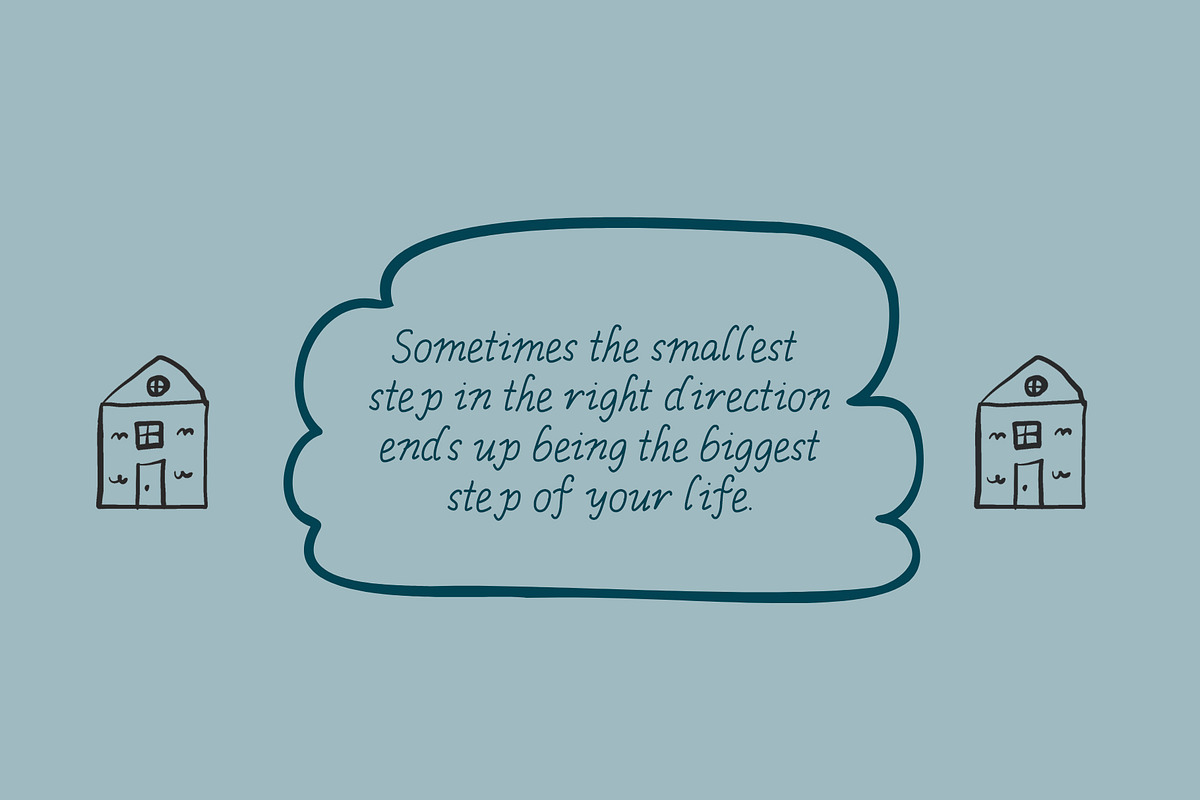 Sometimes the smallest step in the right direction ends up being the biggest step of your life.